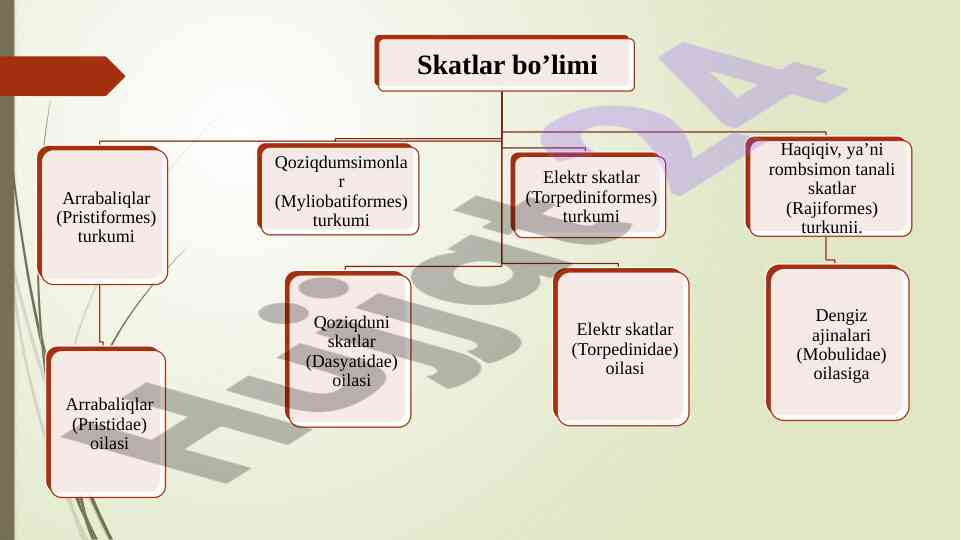 Skatlar bo’limi

Arrabaliqlar (Pristiformes) turkumi

Qoziqdumsimonlar (Myliobatiformes) turkumi

Elektr skatlar (Torpediniformes) turkumi

Haqiqiv, ya’ni rombsimon tanali skatlar (Rajiformes) turkunii.

Arrabaliqlar (Pristidae) oilasi

Qoziqduni skatlar (Dasyatidae) oilasi

Elektr skatlar (Torpedinidae) oilasi

Dengiz ajinalari (Mobulidae) oilasiga

Hujjat24